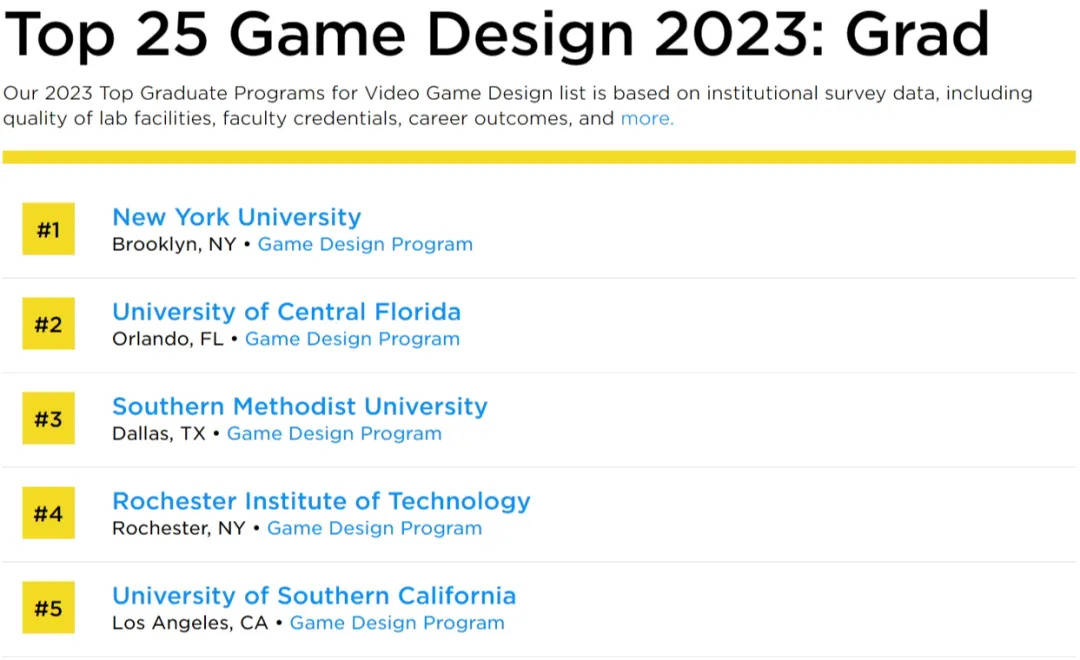 Top 25 Game Design 2023: Grad

Our 2023 Top Graduate Programs for Video Game Design list is based on institutional survey data, including quality of lab facilities, faculty credentials, career outcomes, and more.

#1
New York University
Brooklyn, NY • Game Design Program

#2
University of Central Florida
Orlando, FL • Game Design Program

#3
Southern Methodist University
Dallas, TX • Game Design Program

#4
Rochester Institute of Technology
Rochester, NY • Game Design Program

#5
University of Southern California
Los Angeles, CA • Game Design Program